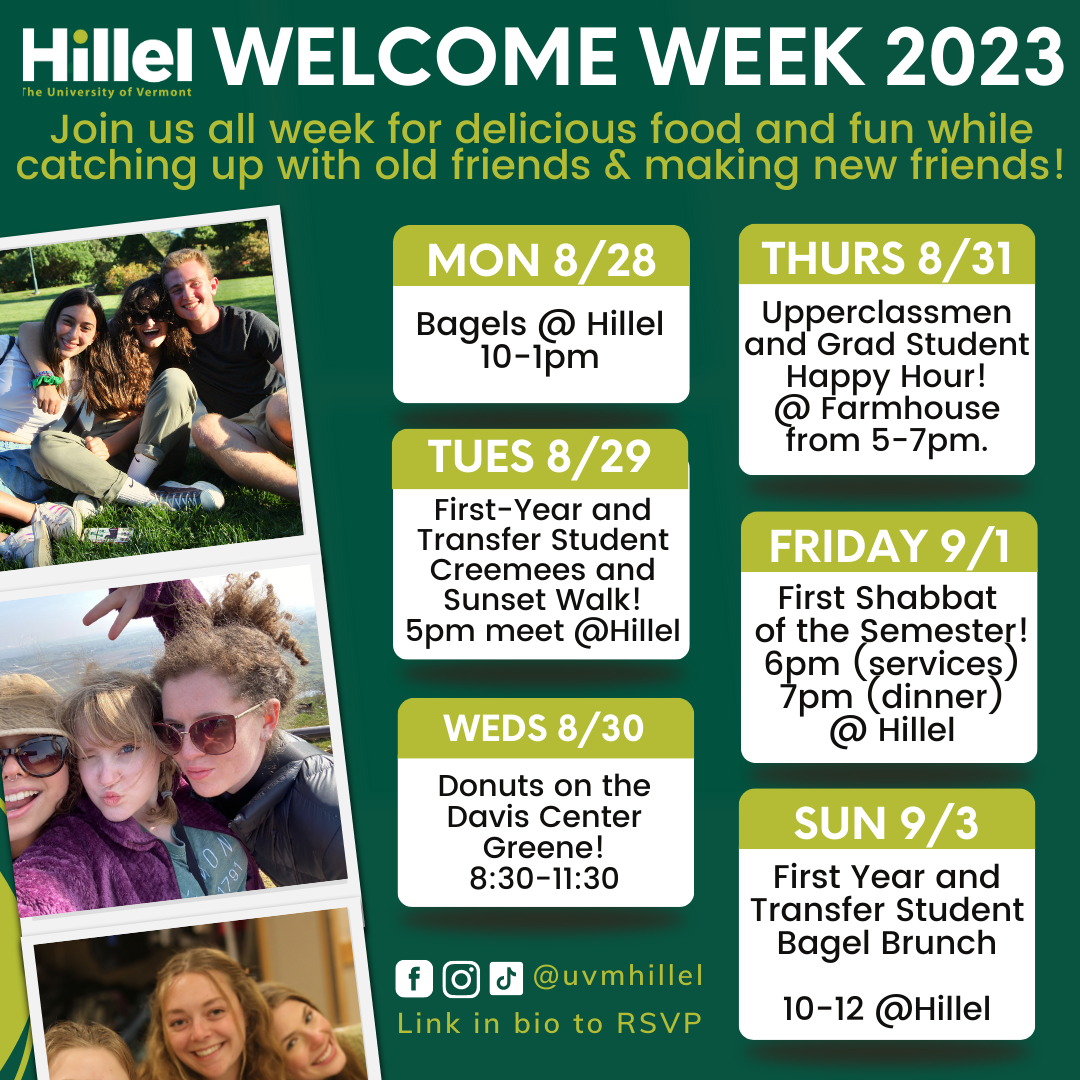 Hillel The University of Vermont WELCOME WEEK 2023

Join us all week for delicious food and fun while catching up with old friends & making new friends!

MON 8/28
Bagels @ Hillel 10-1pm

TUES 8/29
First-Year and Transfer Student Creemees and Sunset Walk! 5pm meet @Hillel

WEDS 8/30
Donuts on the Davis Center Greene! 8:30-11:30

THURS 8/31
Upperclassmen and Grad Student Happy Hour! @ Farmhouse from 5-7pm.

FRIDAY 9/1
First Shabbat of the Semester! 6pm (services) 7pm (dinner) @ Hillel

SUN 9/3
First Year and Transfer Student Bagel Brunch

10-12 @Hillel

@uvmhillel
Link in bio to RSVP